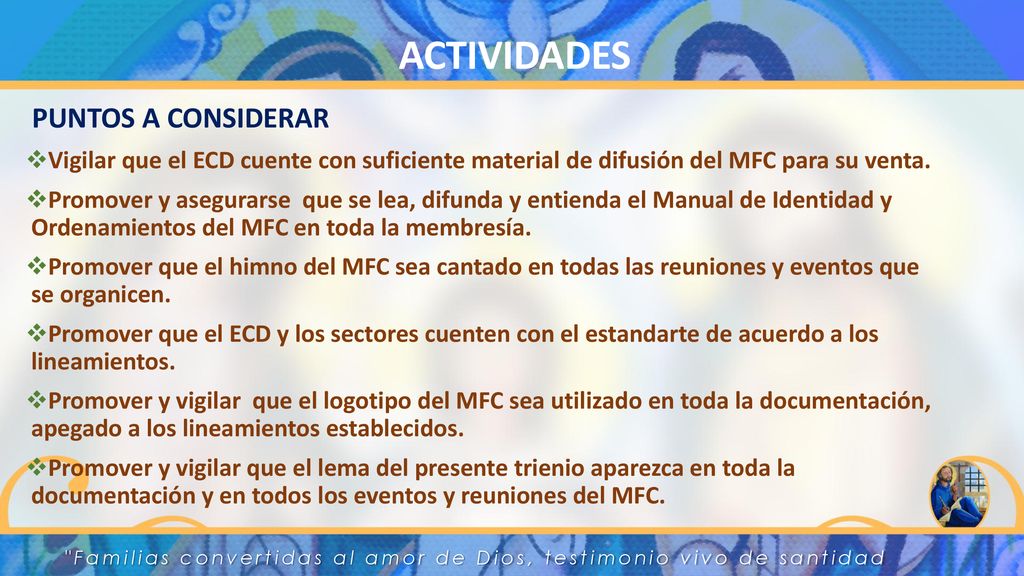 ACTIVIDADES

PUNTOS A CONSIDERAR

❖Vigilar que el ECD cuente con suficiente material de difusión del MFC para su venta.

❖Promover y asegurarse que se lea, difunda y entienda el Manual de Identidad y Ordenamientos del MFC en toda la membresía.

❖Promover que el himno del MFC sea cantado en todas las reuniones y eventos que se organicen.

❖Promover que el ECD y los sectores cuenten con el estandarte de acuerdo a los lineamientos.

❖Promover y vigilar que el logotipo del MFC sea utilizado en toda la documentación, apegado a los lineamientos establecidos.

❖Promover y vigilar que el lema del presente trienio aparezca en toda la documentación y en todos los eventos y reuniones del MFC.

"Familias convertidas al amor de Dios, testimonio vivo de santidad